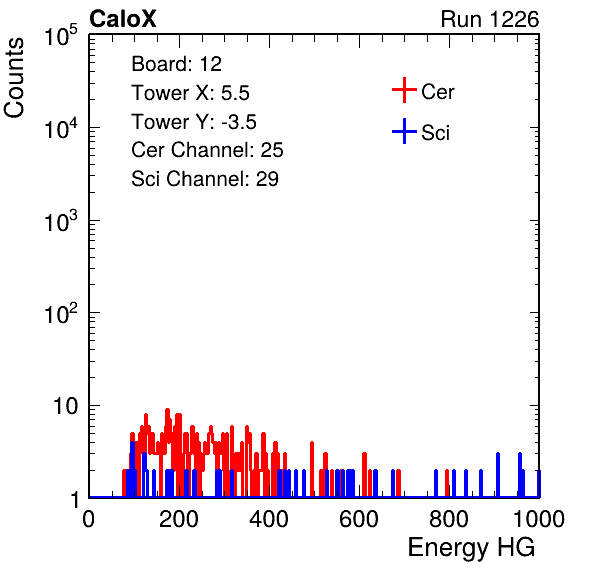 CaloX
Run 1226

Counts

$10^5$
$10^4$
$10^3$
$10^2$
10
1

Board: 12
Tower X: 5.5
Tower Y: -3.5
Cer Channel: 25
Sci Channel: 29

Cer
Sci

0
200
400
600
800
1000

Energy HG